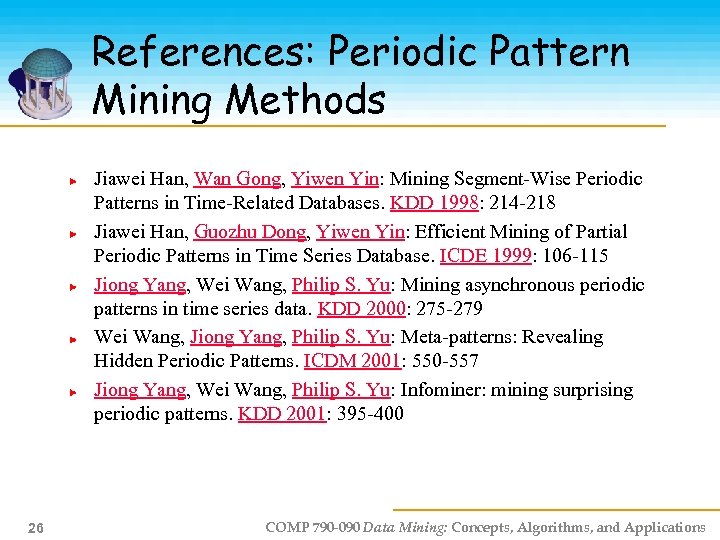 References: Periodic Pattern Mining Methods

Jiawei Han, Wan Gong, Yiwen Yin: Mining Segment-Wise Periodic Patterns in Time-Related Databases. KDD 1998: 214-218

Jiawei Han, Guozhu Dong, Yiwen Yin: Efficient Mining of Partial Periodic Patterns in Time Series Database. ICDE 1999: 106-115

Jiong Yang, Wei Wang, Philip S. Yu: Mining asynchronous periodic patterns in time series data. KDD 2000: 275-279

Wei Wang, Jiong Yang, Philip S. Yu: Meta-patterns: Revealing Hidden Periodic Patterns. ICDM 2001: 550-557

Jiong Yang, Wei Wang, Philip S. Yu: Infominer: mining surprising periodic patterns. KDD 2001: 395-400

26

COMP 790-090 Data Mining: Concepts, Algorithms, and Applications